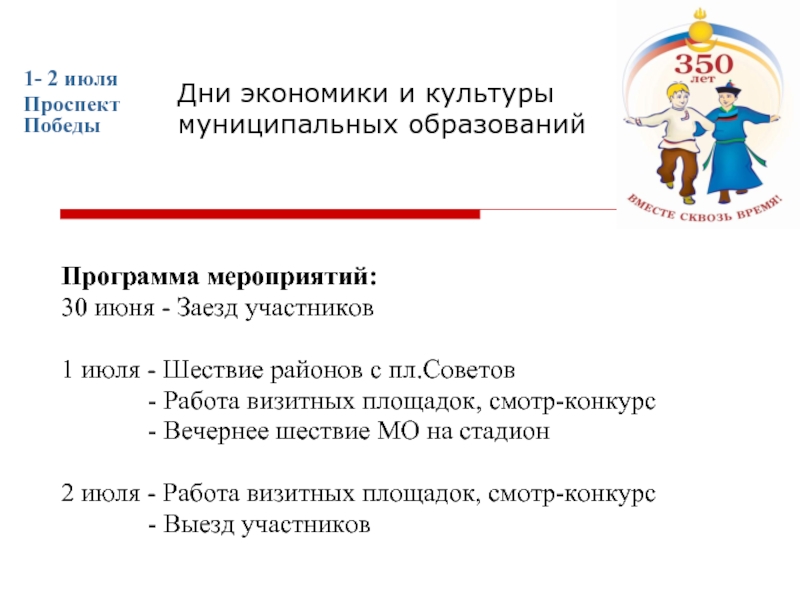 1- 2 июля
Проспект Победы

Дни экономики и культуры муниципальных образований

350 лет

ВМЕСТЕ СКВОЗЬ ВРЕМЯ!

Программа мероприятий:
30 июня - Заезд участников

1 июля - Шествие районов с пл.Советов
- Работа визитных площадок, смотр-конкурс
- Вечернее шествие МО на стадион

2 июля - Работа визитных площадок, смотр-конкурс
- Выезд участников